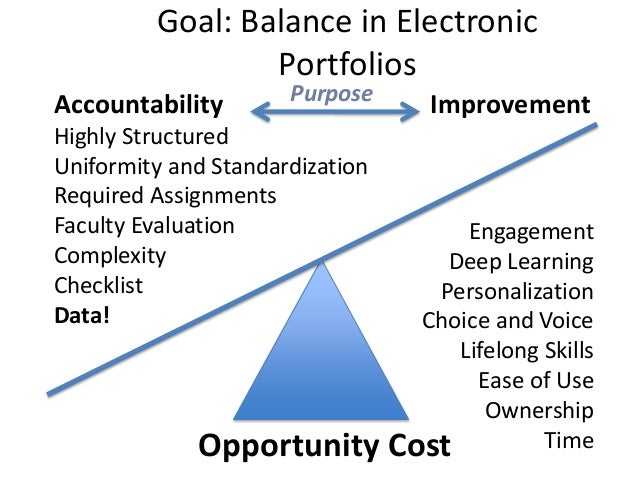 Goal: Balance in Electronic Portfolios

Accountability
Purpose
Improvement

Highly Structured
Uniformity and Standardization
Required Assignments
Faculty Evaluation
Complexity
Checklist
Data!

Engagement
Deep Learning
Personalization
Choice and Voice
Lifelong Skills
Ease of Use
Ownership
Time

Opportunity Cost